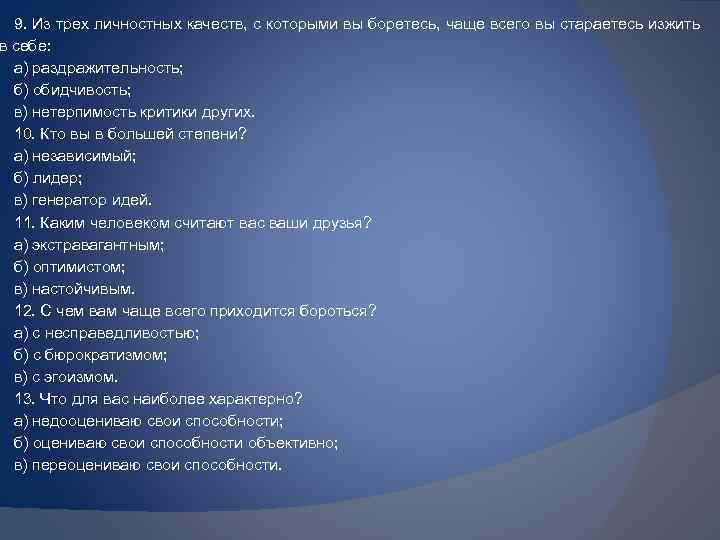 9. Из трех личностных качеств, с которыми вы боретесь, чаще всего вы стараетесь изжить в себе:
а) раздражительность;
б) обидчивость;
в) нетерпимость критики других.
10. Кто вы в большей степени?
а) независимый;
б) лидер;
в) генератор идей.
11. Каким человеком считают вас ваши друзья?
а) экстравагантным;
б) оптимистом;
в) настойчивым.
12. С чем вам чаще всего приходится бороться?
а) с несправедливостью;
б) с бюрократизмом;
в) с эгоизмом.
13. Что для вас наиболее характерно?
а) недооцениваю свои способности;
б) оцениваю свои способности объективно;
в) переоцениваю свои способности.